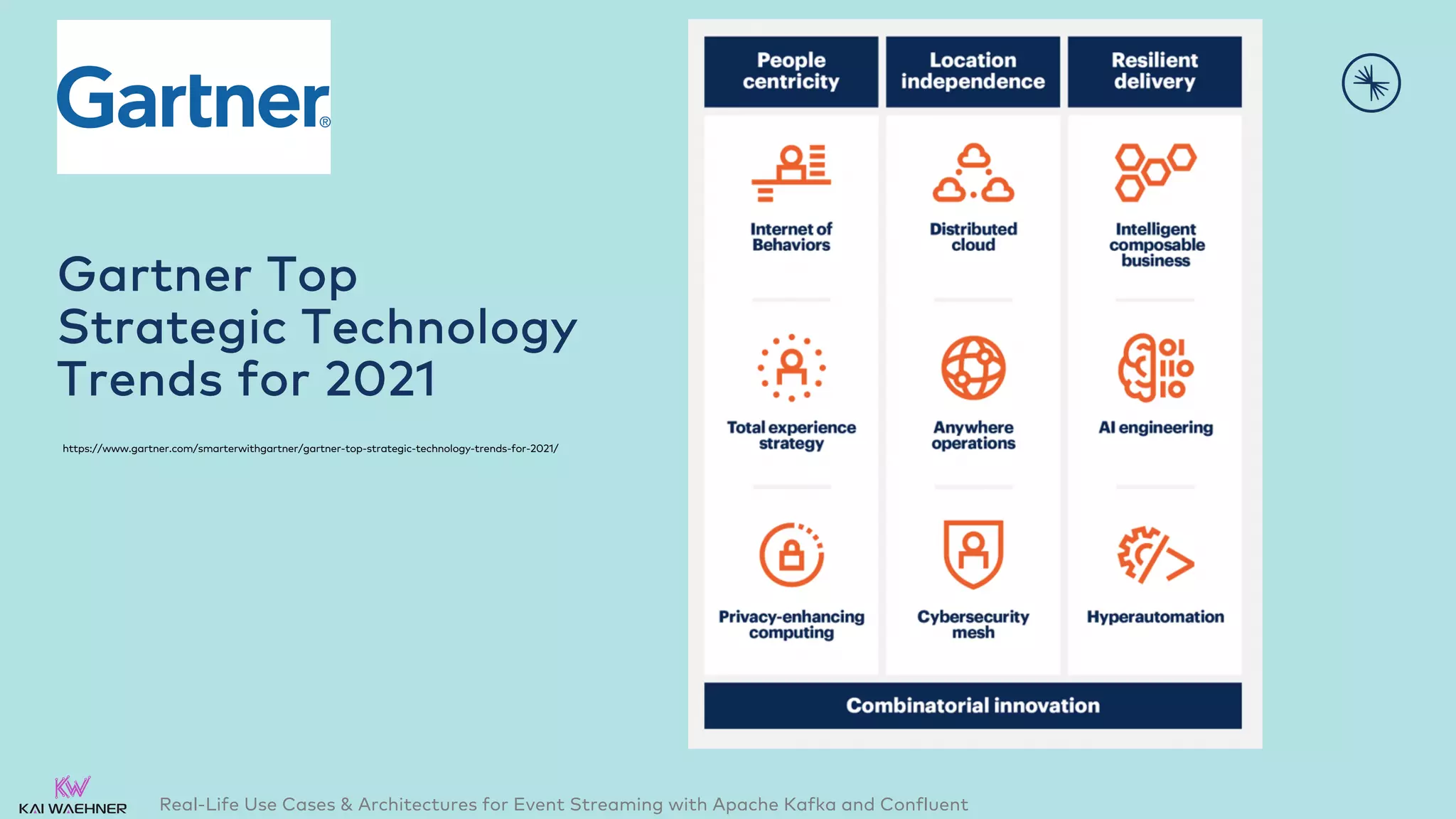 Gartner®

Gartner Top Strategic Technology Trends for 2021

https://www.gartner.com/smarterwithgartner/gartner-top-strategic-technology-trends-for-2021/

| People centricity | Location independence | Resilient delivery |
|---|---|---|
| Internet of Behaviors | Distributed cloud | Intelligent composable business |
| Total experience strategy | Anywhere operations | AI engineering |
| Privacy-enhancing computing | Cybersecurity mesh | Hyperautomation |

Combinatorial innovation

KW
KAI WAEHNER

Real-Life Use Cases & Architectures for Event Streaming with Apache Kafka and Confluent